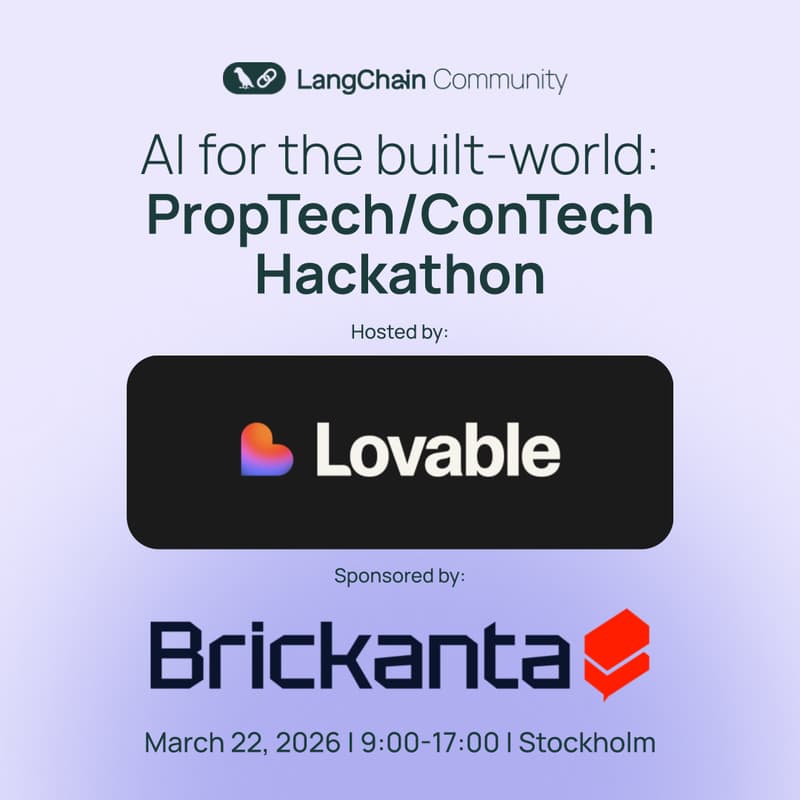 LangChain Community

AI for the built-world: PropTech/ConTech Hackathon

Hosted by:

Lovable

Sponsored by:

Brickanta

March 22, 2026 | 9:00-17:00 | Stockholm